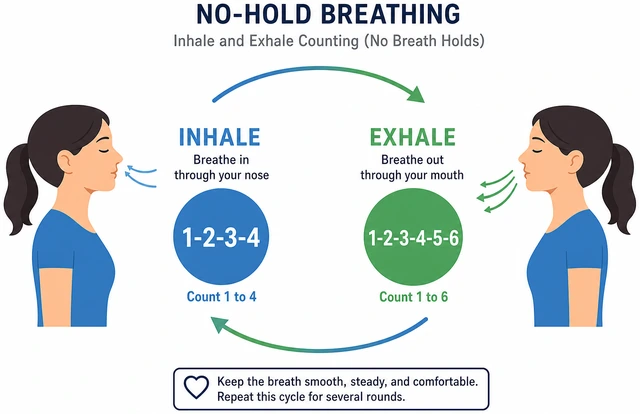 NO-HOLD BREATHING

Inhale and Exhale Counting (No Breath Holds)

INHALE

Breathe in through your nose

1-2-3-4

Count 1 to 4

EXHALE

Breathe out through your mouth

1-2-3-4-5-6

Count 1 to 6

Keep the breath smooth, steady, and comfortable. Repeat this cycle for several rounds.